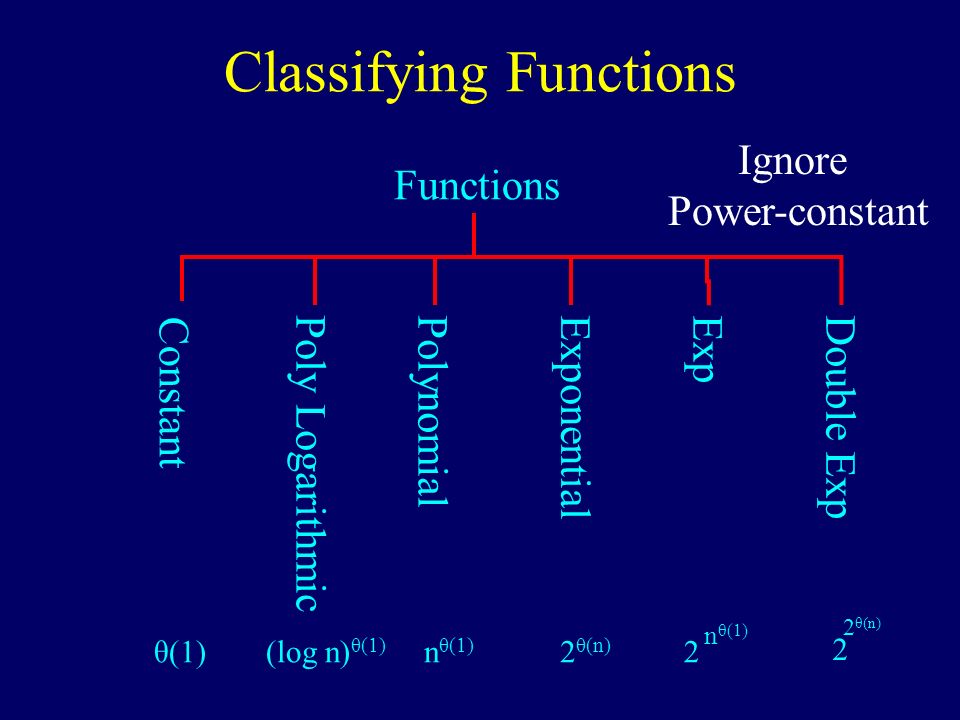 Classifying Functions

Functions

Ignore
Power-constant

Constant

Poly Logarithmic

Polynomial

Exponential

Exp

Double Exp

$\theta(1)$

$(\log n)^{\theta(1)}$

$n^{\theta(1)}$

$2^{\theta(n)}$

$2^{n^{\theta(1)}}$

$2^{2^{\theta(n)}}$